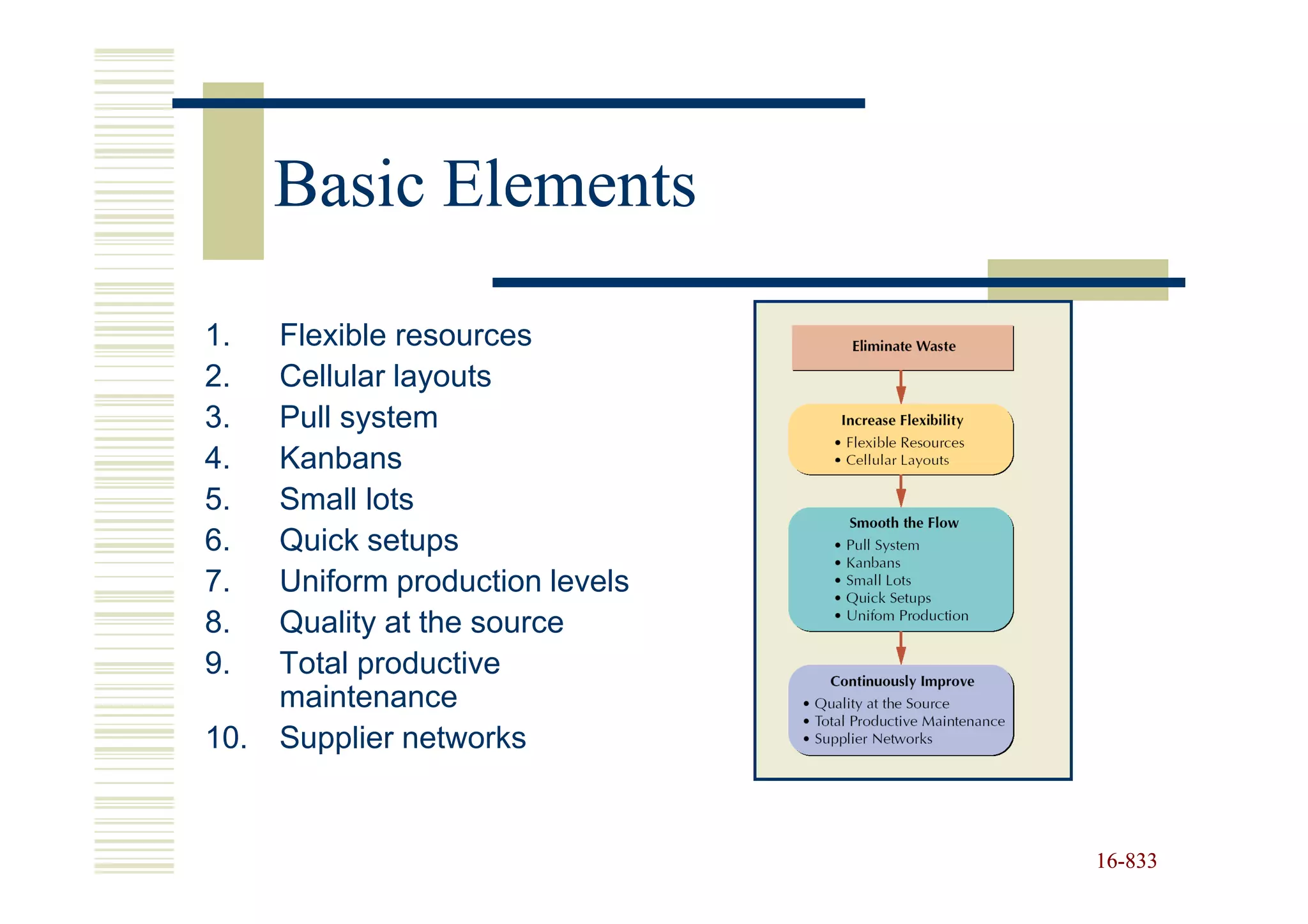 Basic Elements

1. Flexible resources
2. Cellular layouts
3. Pull system
4. Kanbans
5. Small lots
6. Quick setups
7. Uniform production levels
8. Quality at the source
9. Total productive maintenance
10. Supplier networks

Eliminate Waste

Increase Flexibility
• Flexible Resources
• Cellular Layouts

Smooth the Flow
• Pull System
• Kanbans
• Small Lots
• Quick Setups
• Unifom Production

Continuously Improve
• Quality at the Source
• Total Productive Maintenance
• Supplier Networks

16-833